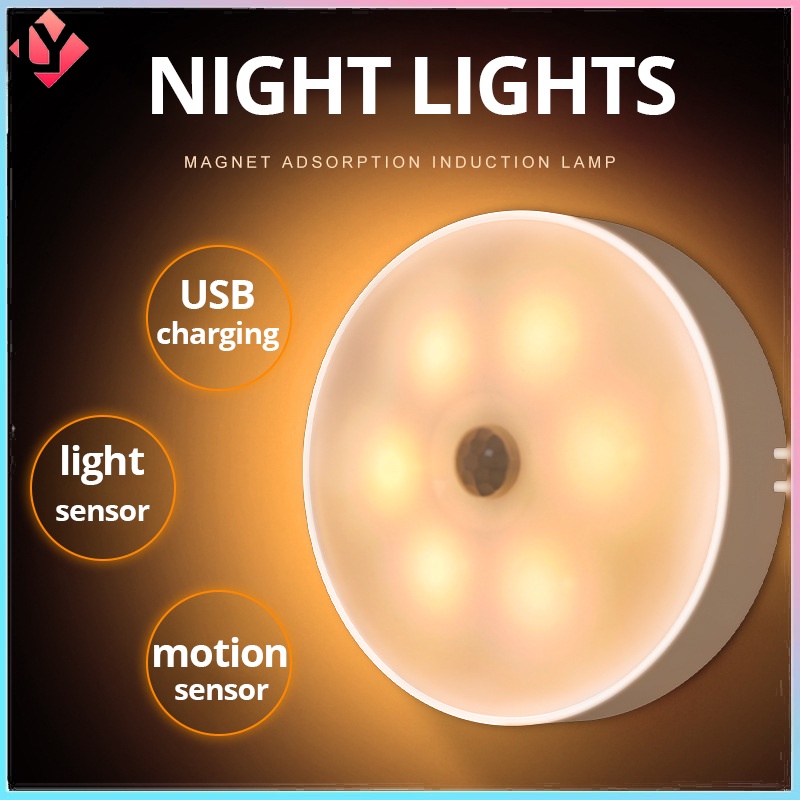 Y

NIGHT LIGHTS

MAGNET ADSORPTION INDUCTION LAMP

USB charging

light sensor

motion sensor